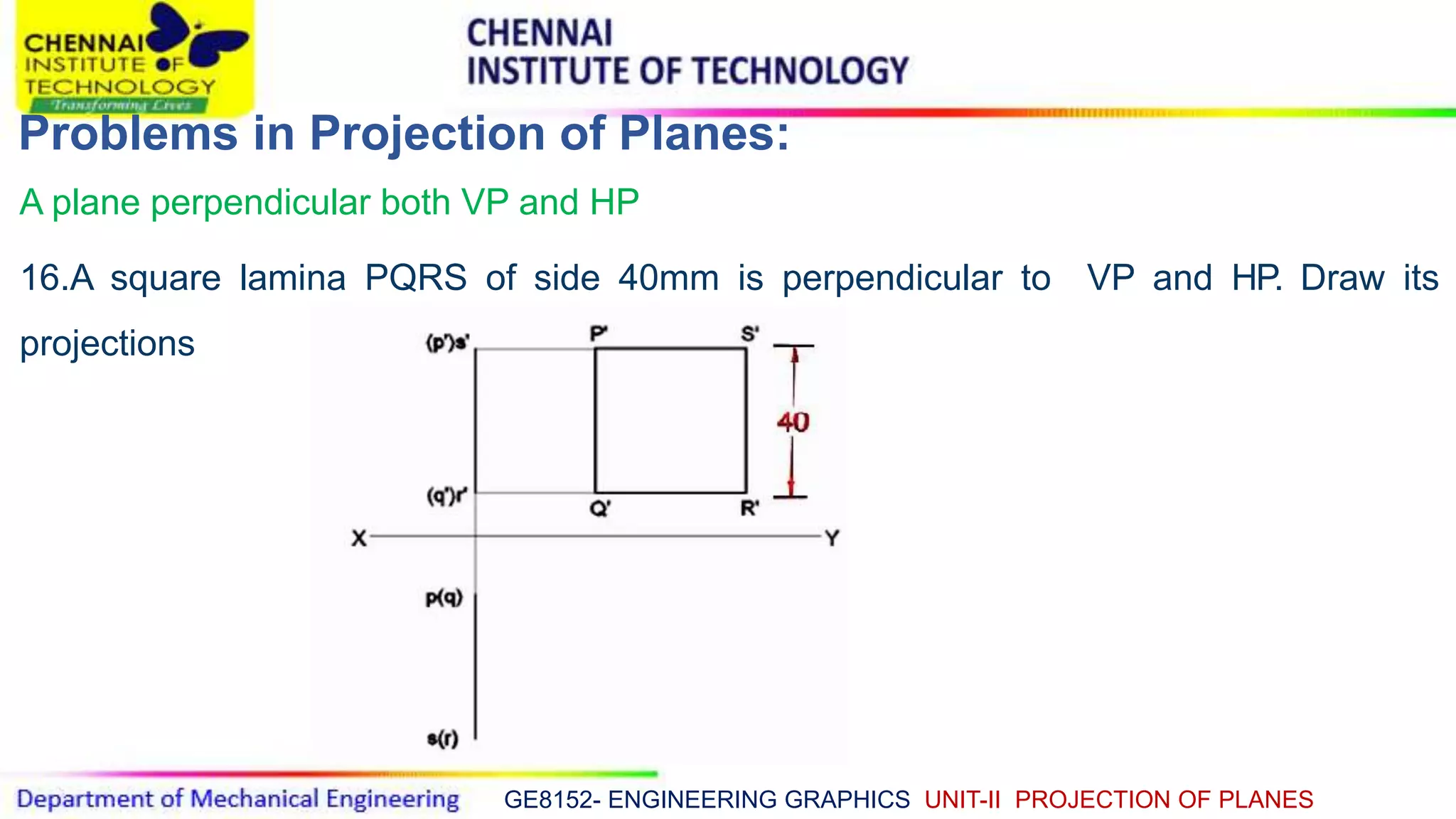 CHENNAI INSTITUTE OF TECHNOLOGY
Transforming Lives

CHENNAI
INSTITUTE OF TECHNOLOGY

Problems in Projection of Planes:

A plane perpendicular both VP and HP

16.A square lamina PQRS of side 40mm is perpendicular to VP and HP. Draw its projections

(p')s'
P'
S'
40
(q')r'
Q'
R'
X
Y
p(q)
s(r)

Department of Mechanical Engineering GE8152- ENGINEERING GRAPHICS UNIT-II PROJECTION OF PLANES